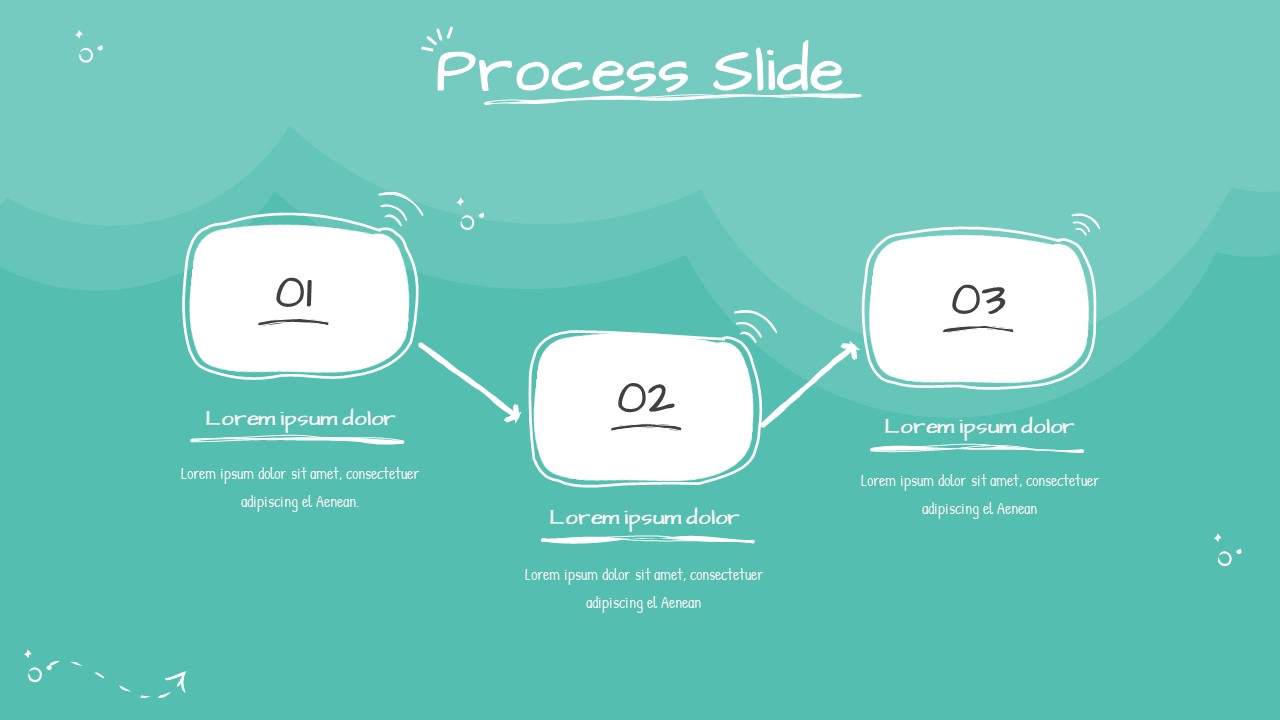 Process Slide

01

Lorem ipsum dolor

Lorem ipsum dolor sit amet, consectetuer adipiscing el. Aenean.

02

Lorem ipsum dolor

Lorem ipsum dolor sit amet, consectetuer adipiscing el. Aenean

03

Lorem ipsum dolor

Lorem ipsum dolor sit amet, consectetuer adipiscing el. Aenean